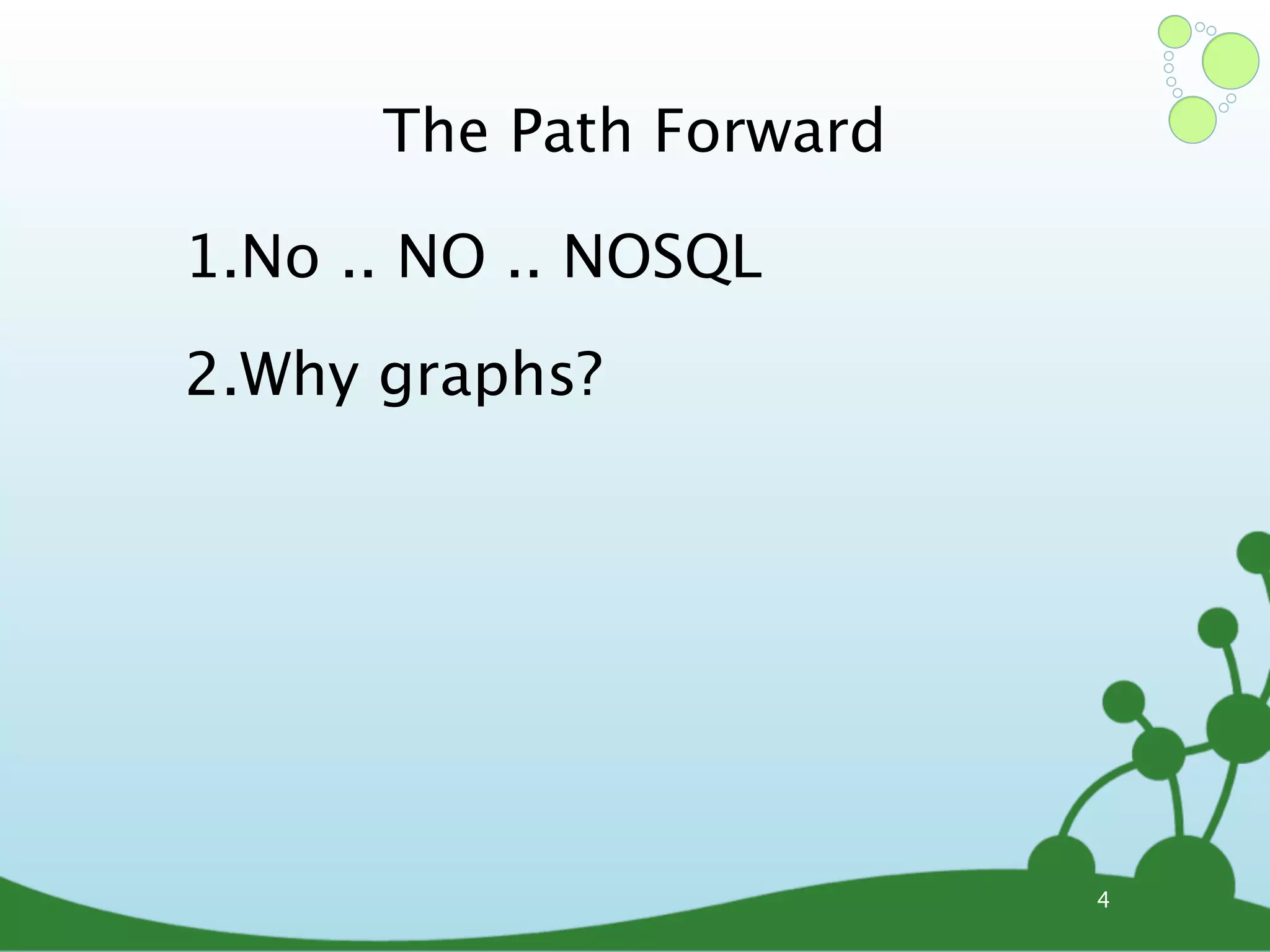 The Path Forward

1.No .. NO .. NOSQL

2.Why graphs?

4